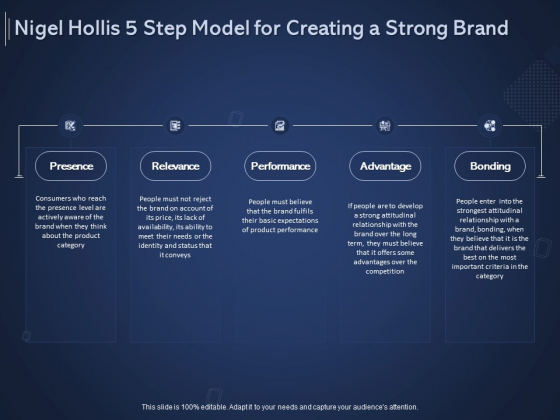 Nigel Hollis 5 Step Model for Creating a Strong Brand

Presence

Consumers who reach the presence level are actively aware of the brand when they think about the product category

Relevance

People must not reject the brand on account of its price, its lack of availability, its ability to meet their needs or the identity and status that it conveys

Performance

People must believe that the brand fulfils their basic expectations of product performance

Advantage

If people are to develop a strong attitudinal relationship with the brand over the long term, they must believe that it offers some advantages over the competition

Bonding

People enter into the strongest attitudinal relationship with a brand, bonding, when they believe that it is the brand that delivers the best on the most important criteria in the category

This slide is 100% editable. Adapt it to your needs and capture your audience's attention.